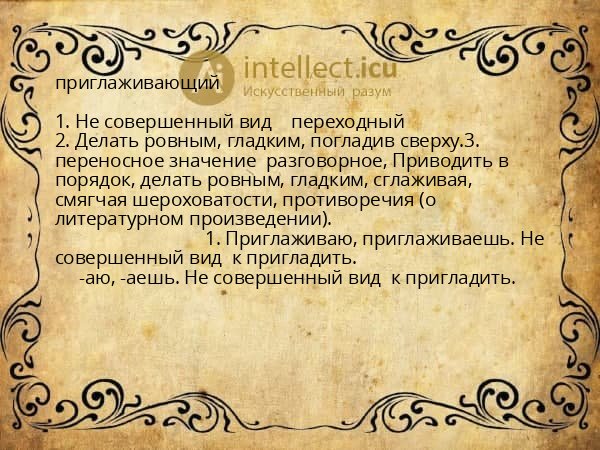 intellect.icu
Искусственный разум

приглаживающий

1. Не совершенный вид переходный
2. Делать ровным, гладким, погладив сверху.3. переносное значение разговорное, Приводить в порядок, делать ровным, гладким, сглаживая, смягчая шероховатости, противоречия (о литературном произведении).
1. Приглаживаю, приглаживаешь. Не совершенный вид к пригладить.
-аю, -аешь. Не совершенный вид к пригладить.